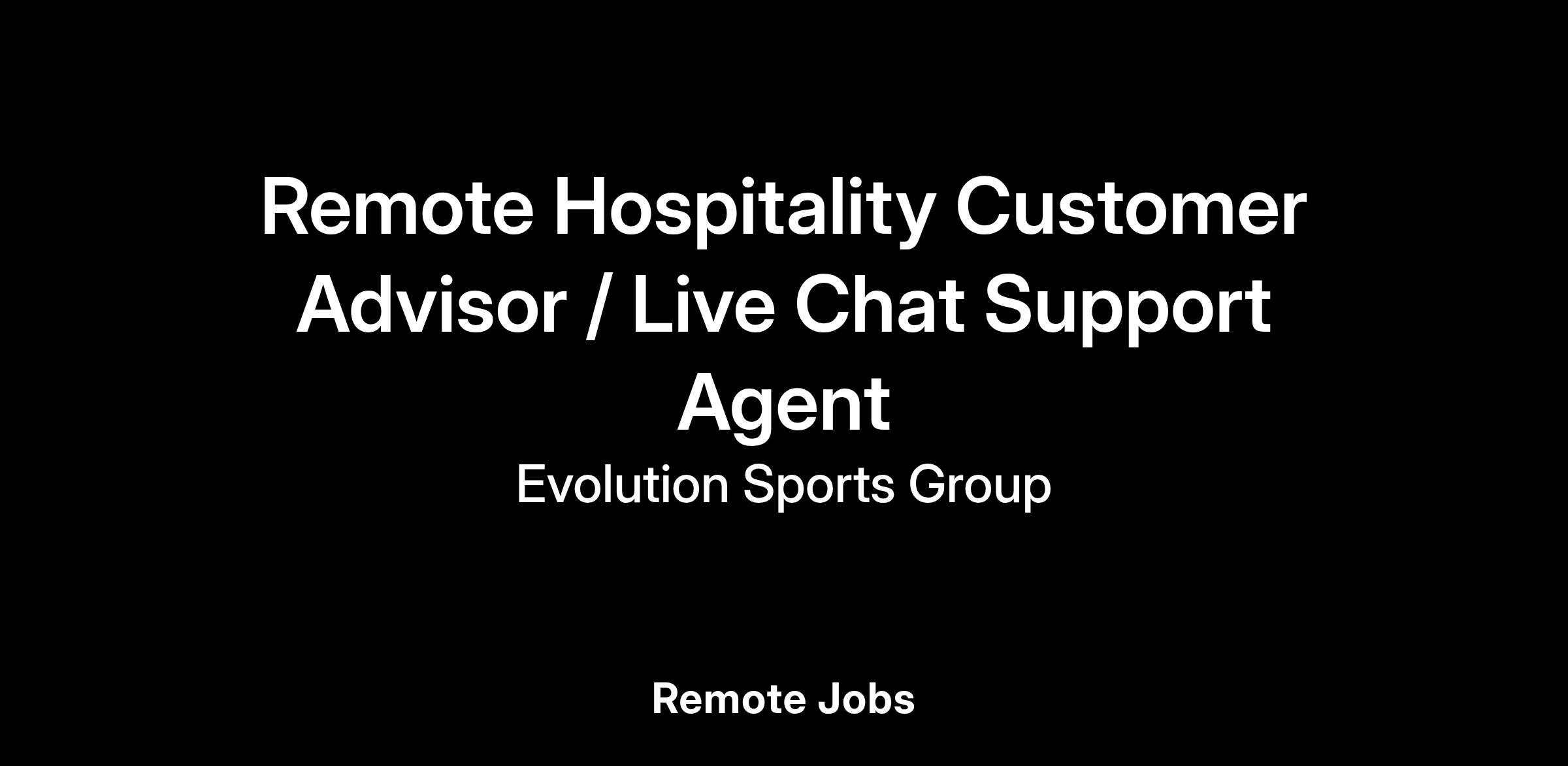 Remote Hospitality Customer Advisor / Live Chat Support Agent

Evolution Sports Group

Remote Jobs